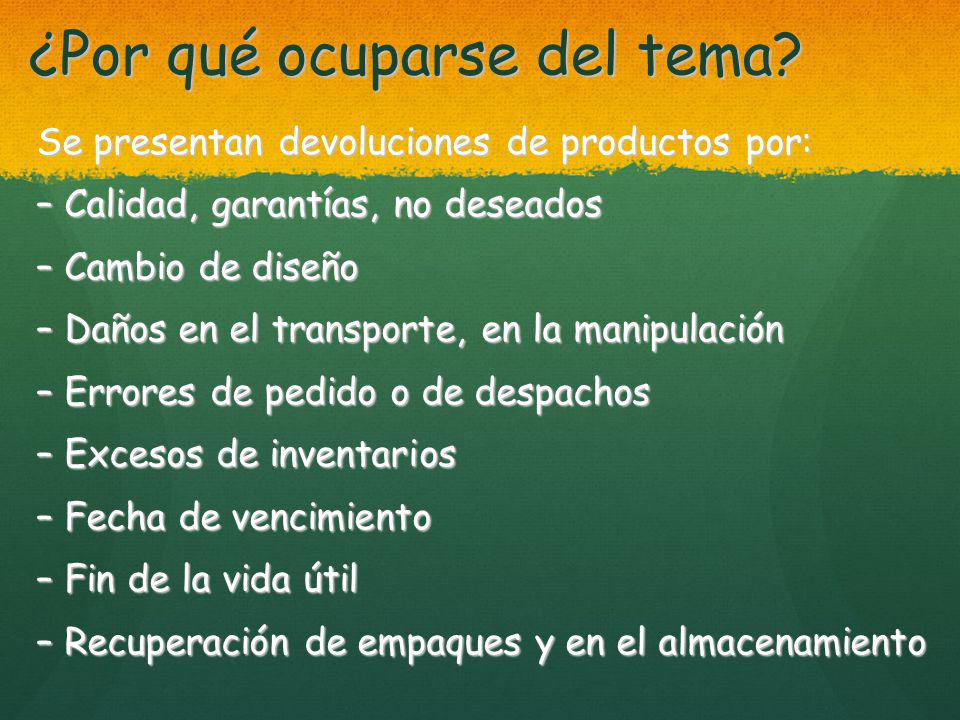 ¿Por qué ocuparse del tema?

Se presentan devoluciones de productos por:

– Calidad, garantías, no deseados

– Cambio de diseño

– Daños en el transporte, en la manipulación

– Errores de pedido o de despachos

– Excesos de inventarios

– Fecha de vencimiento

– Fin de la vida útil

– Recuperación de empaques y en el almacenamiento